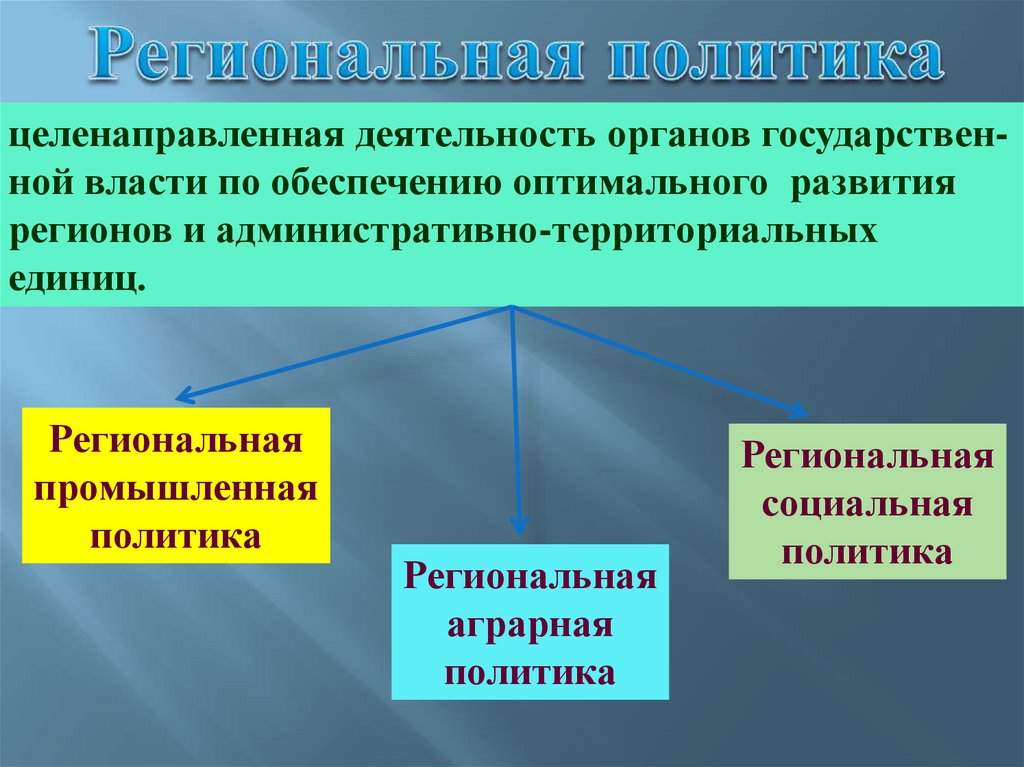 Региональная политика

целенаправленная деятельность органов государственной власти по обеспечению оптимального развития регионов и административно-территориальных единиц.

Региональная промышленная политика

Региональная аграрная политика

Региональная социальная политика